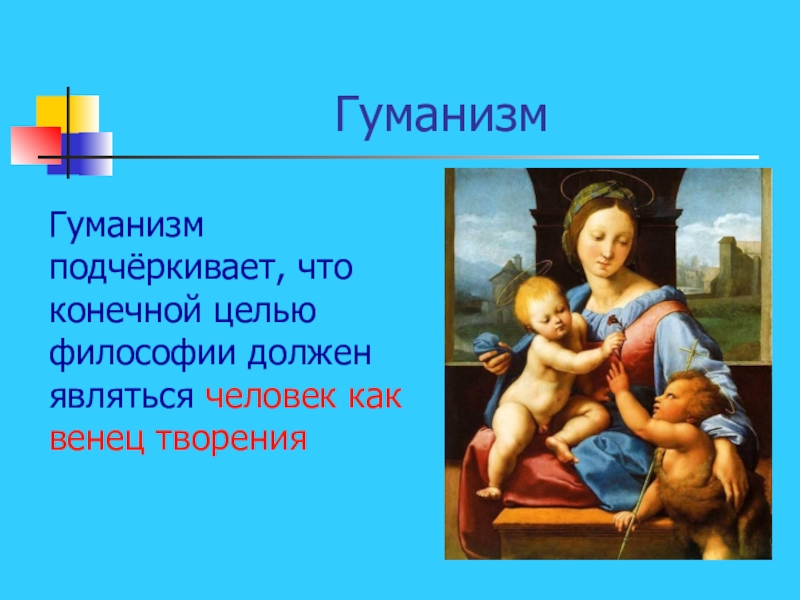 Гуманизм

Гуманизм подчёркивает, что конечной целью философии должен являться человек как венец творения